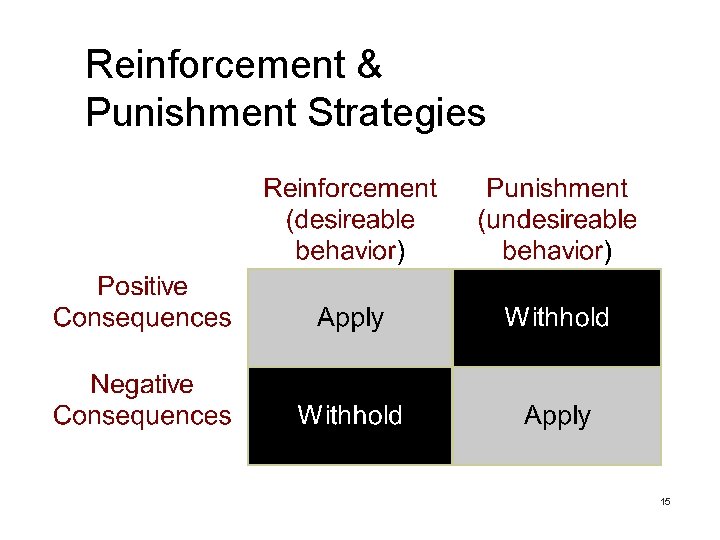 Reinforcement & Punishment Strategies

| | Reinforcement (desireable behavior) | Punishment (undesireable behavior) |
|---|---|---|
| Positive Consequences | Apply | Withhold |
| Negative Consequences | Withhold | Apply |

15